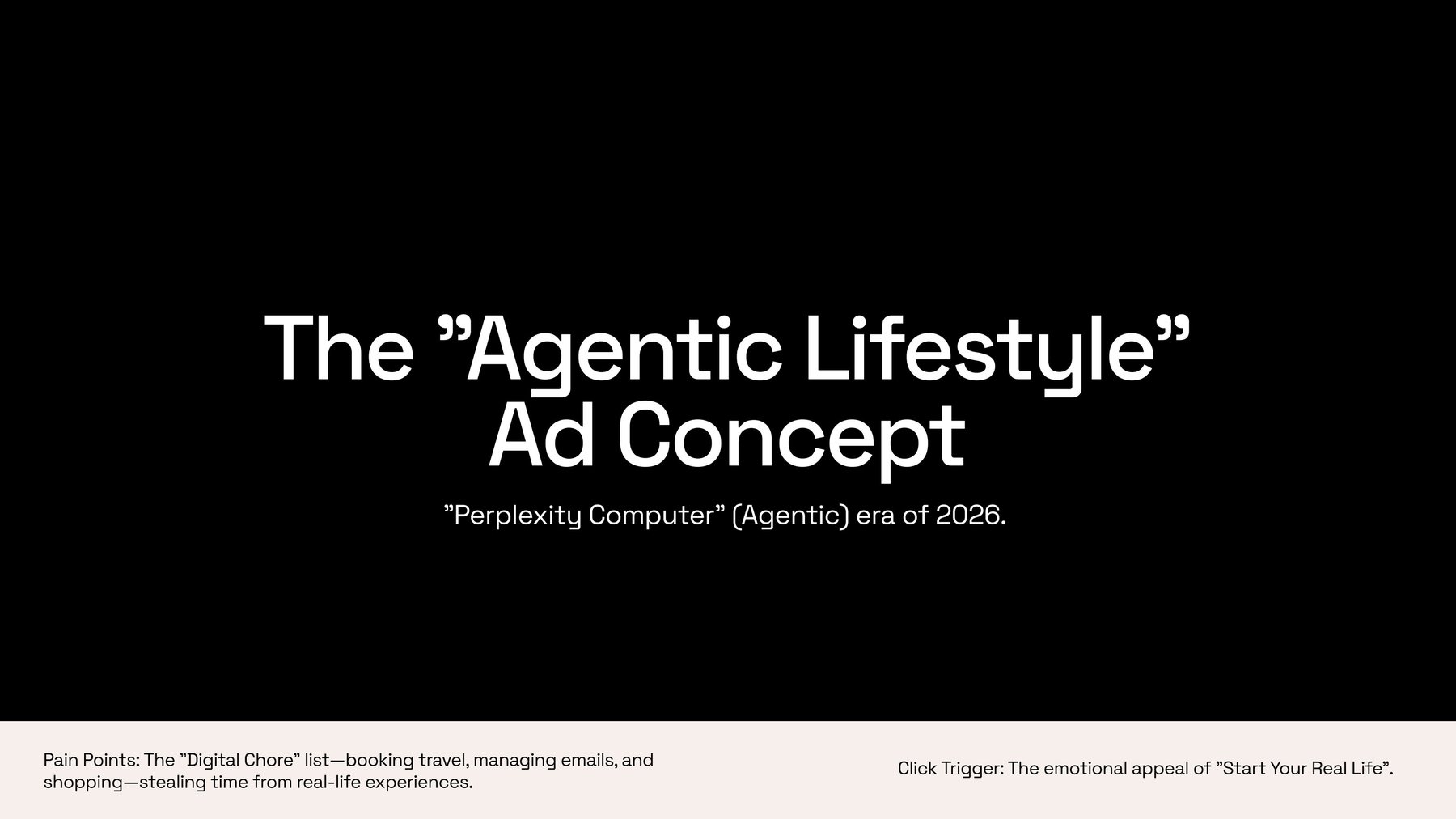 The ”Agentic Lifestyle” Ad Concept

”Perplexity Computer” (Agentic) era of 2026.

Pain Points: The ”Digital Chore” list—booking travel, managing emails, and shopping—stealing time from real-life experiences.

Click Trigger: The emotional appeal of ”Start Your Real Life”.